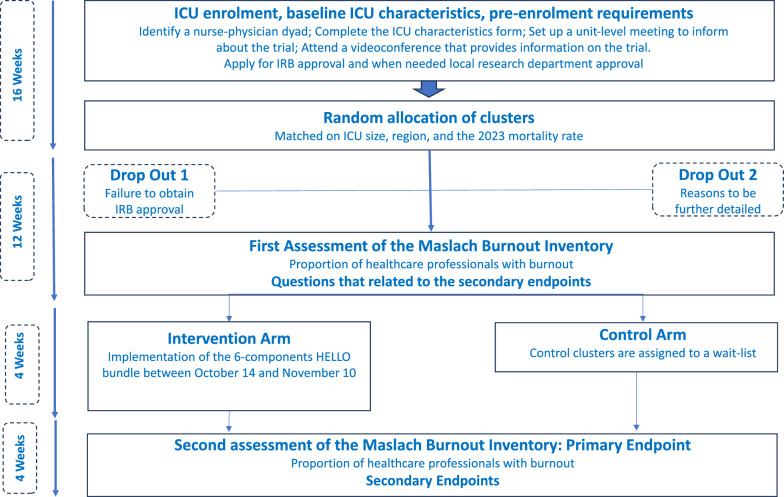 16 Weeks

ICU enrolment, baseline ICU characteristics, pre-enrolment requirements
Identify a nurse-physician dyad; Complete the ICU characteristics form; Set up a unit-level meeting to inform about the trial; Attend a videoconference that provides information on the trial.
Apply for IRB approval and when needed local research department approval

Random allocation of clusters
Matched on ICU size, region, and the 2023 mortality rate

12 Weeks

Drop Out 1
Failure to obtain IRB approval

Drop Out 2
Reasons to be further detailed

First Assessment of the Maslach Burnout Inventory
Proportion of healthcare professionals with burnout
Questions that related to the secondary endpoints

4 Weeks

Intervention Arm
Implementation of the 6-components HELLO bundle between October 14 and November 10

Control Arm
Control clusters are assigned to a wait-list

4 Weeks

Second assessment of the Maslach Burnout Inventory: Primary Endpoint
Proportion of healthcare professionals with burnout
Secondary Endpoints